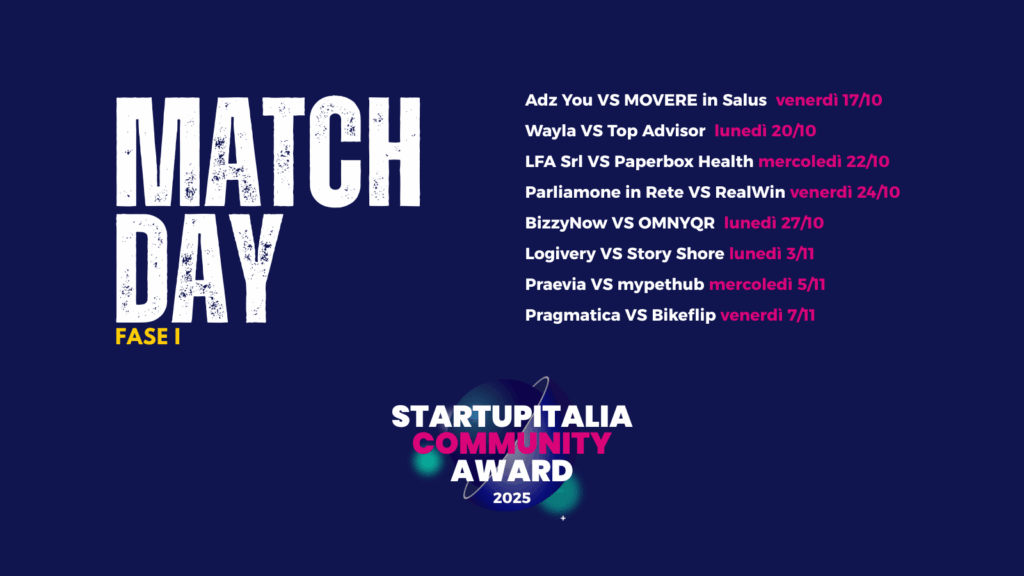 MATCH DAY
FASE I

Adz You VS MOVERE in Salus venerdì 17/10
Wayla VS Top Advisor lunedì 20/10
LFA Srl VS Paperbox Health mercoledì 22/10
Parliamone in Rete VS RealWin venerdì 24/10
BizzyNow VS OMNYQR lunedì 27/10
Logivery VS Story Shore lunedì 3/11
Praevia VS mypethub mercoledì 5/11
Pragmatica VS Bikeflip venerdì 7/11

STARTUPITALIA
COMMUNITY
AWARD
2025